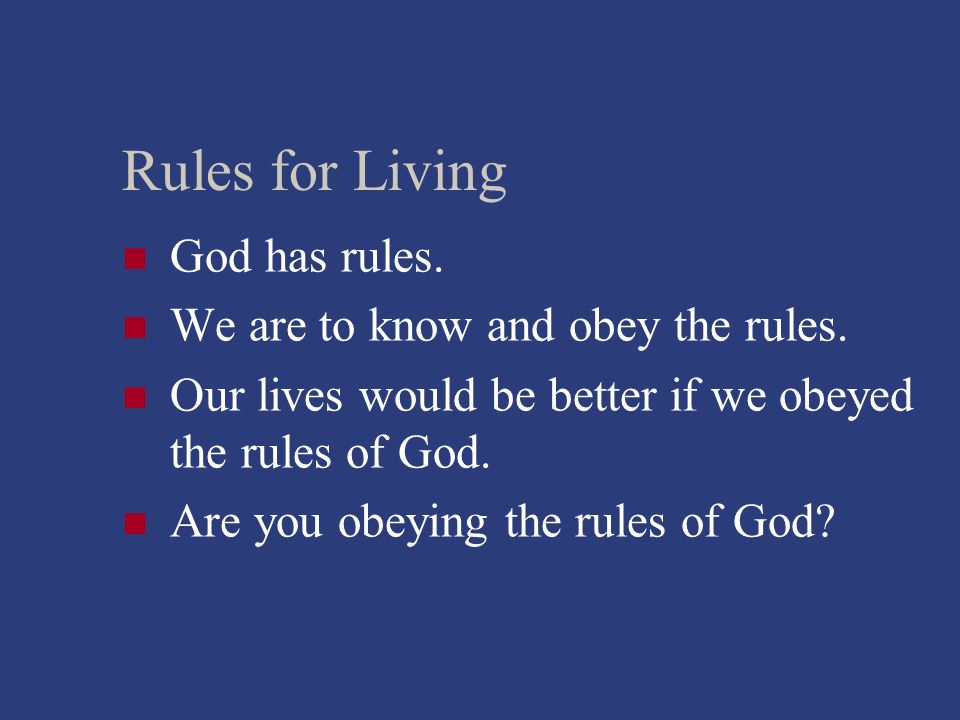 Rules for Living

- God has rules.
- We are to know and obey the rules.
- Our lives would be better if we obeyed the rules of God.
- Are you obeying the rules of God?